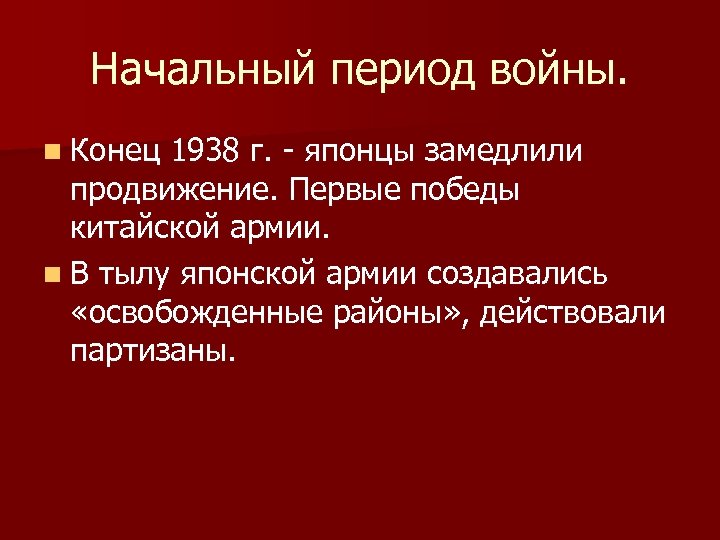 Начальный период войны.

Конец 1938 г. - японцы замедлили продвижение. Первые победы китайской армии.

В тылу японской армии создавались «освобожденные районы», действовали партизаны.